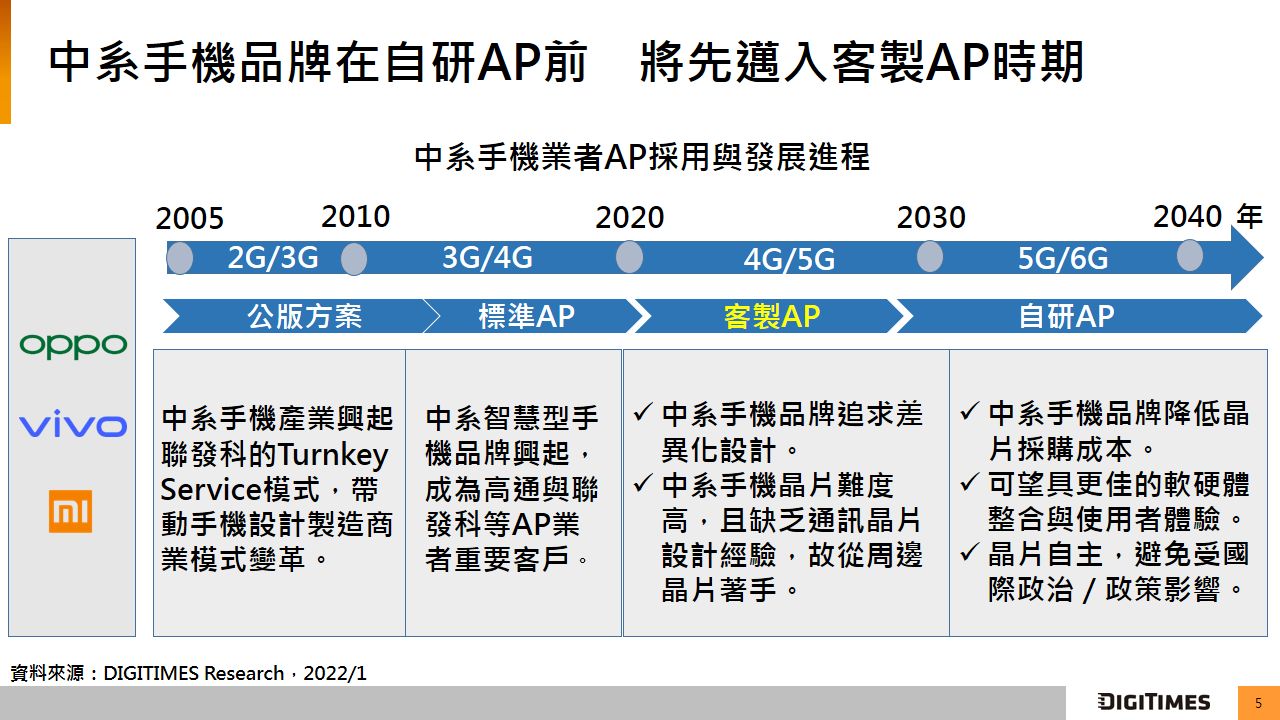 中系手機品牌在自研AP前　將先邁入客製AP時期

中系手機業者AP採用與發展進程

2005　2010　2020　2030　2040 年

2G/3G　3G/4G　4G/5G　5G/6G

公版方案　標準AP　客製AP　自研AP

oppo

vivo

mi

中系手機產業興起聯發科的Turnkey Service模式，帶動手機設計製造商業模式變革。

中系智慧型手機品牌興起，成為高通與聯發科等AP業者重要客戶。

✓ 中系手機品牌追求差異化設計。
✓ 中系手機晶片難度高，且缺乏通訊晶片設計經驗，故從周邊晶片著手。

✓ 中系手機品牌降低晶片採購成本。
✓ 可望具更佳的軟硬體整合與使用者體驗。
✓ 晶片自主，避免受國際政治 / 政策影響。

資料來源：DIGITIMES Research，2022/1

DIGITIMES

5